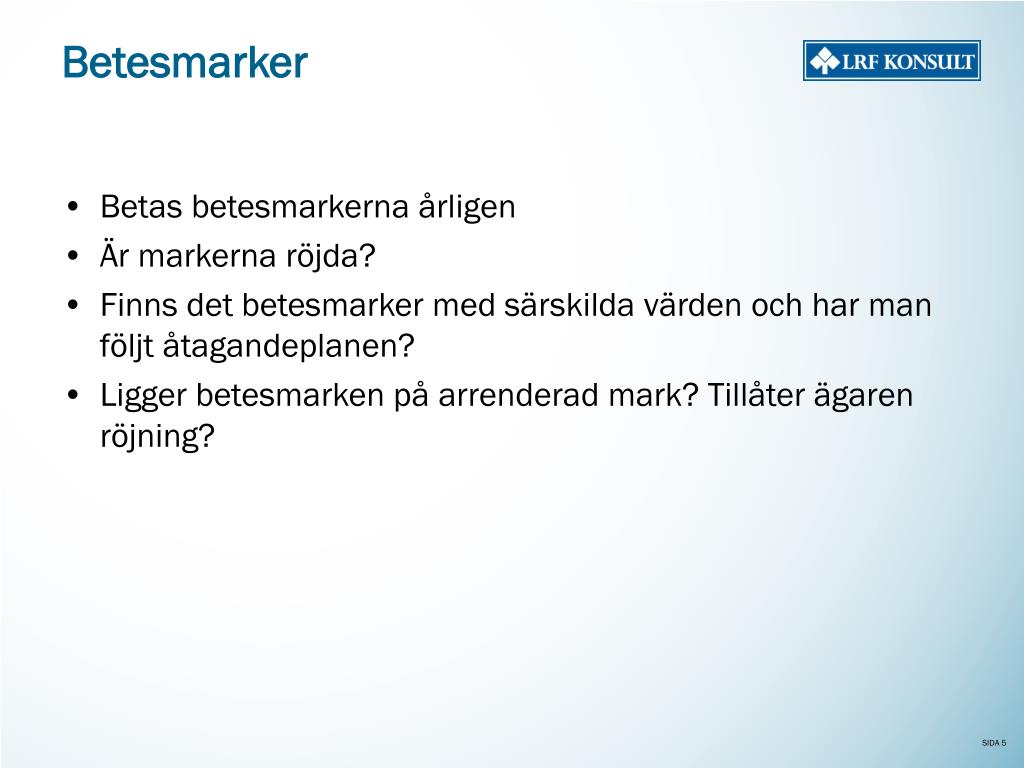 Betesmarker

LRF KONSULT

• Betas betesmarkerna årligen
• Är markerna röjda?
• Finns det betesmarker med särskilda värden och har man följt åtagandeplanen?
• Ligger betesmarken på arrenderad mark? Tillåter ägaren röjning?

SIDA 5